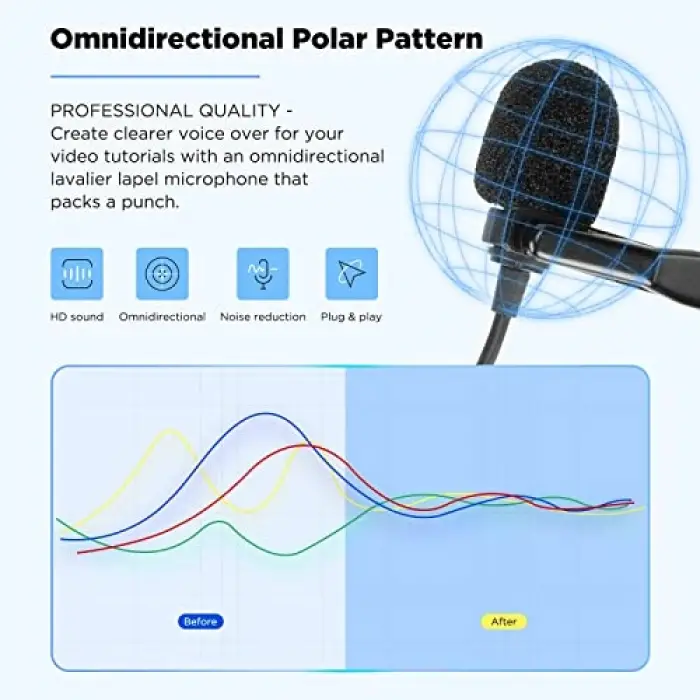 Omnidirectional Polar Pattern

PROFESSIONAL QUALITY - Create clearer voice over for your video tutorials with an omnidirectional lavalier lapel microphone that packs a punch.

HD sound
Omnidirectional
Noise reduction
Plug & play

Before
After